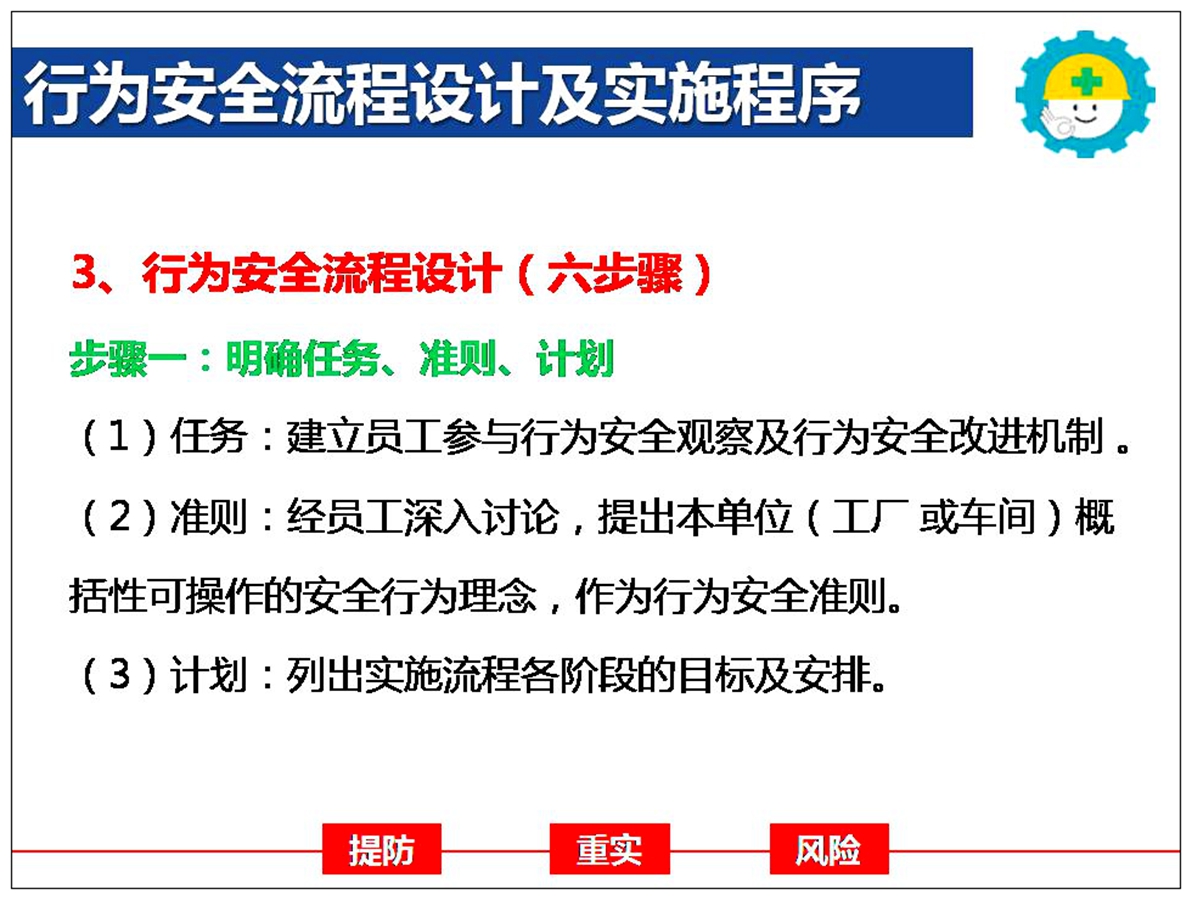 行为安全流程设计及实施程序

3、行为安全流程设计（六步骤）

步骤一：明确任务、准则、计划

（1）任务：建立员工参与行为安全观察及行为安全改进机制 。

（2）准则：经员工深入讨论，提出本单位（工厂 或车间）概括性可操作的安全行为理念，作为行为安全准则。

（3）计划：列出实施流程各阶段的目标及安排。

提防　重实　风险